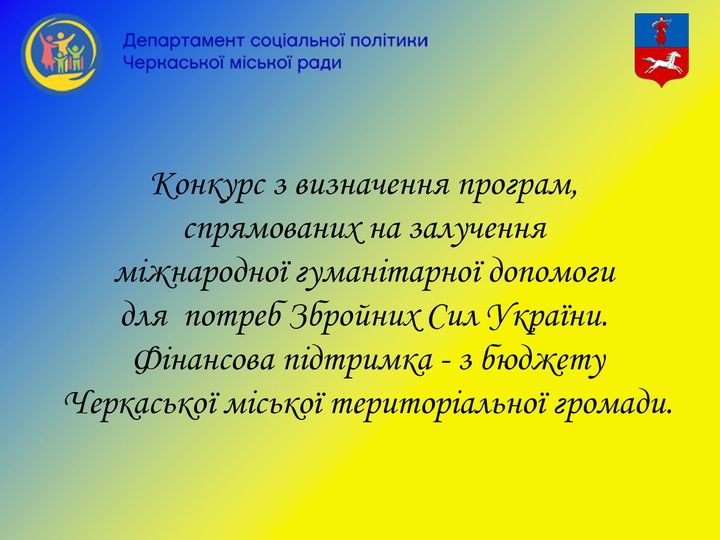 Департамент соціальної політики
Черкаської міської ради

Конкурс з визначення програм, спрямованих на залучення міжнародної гуманітарної допомоги для потреб Збройних Сил України. Фінансова підтримка - з бюджету Черкаської міської територіальної громади.